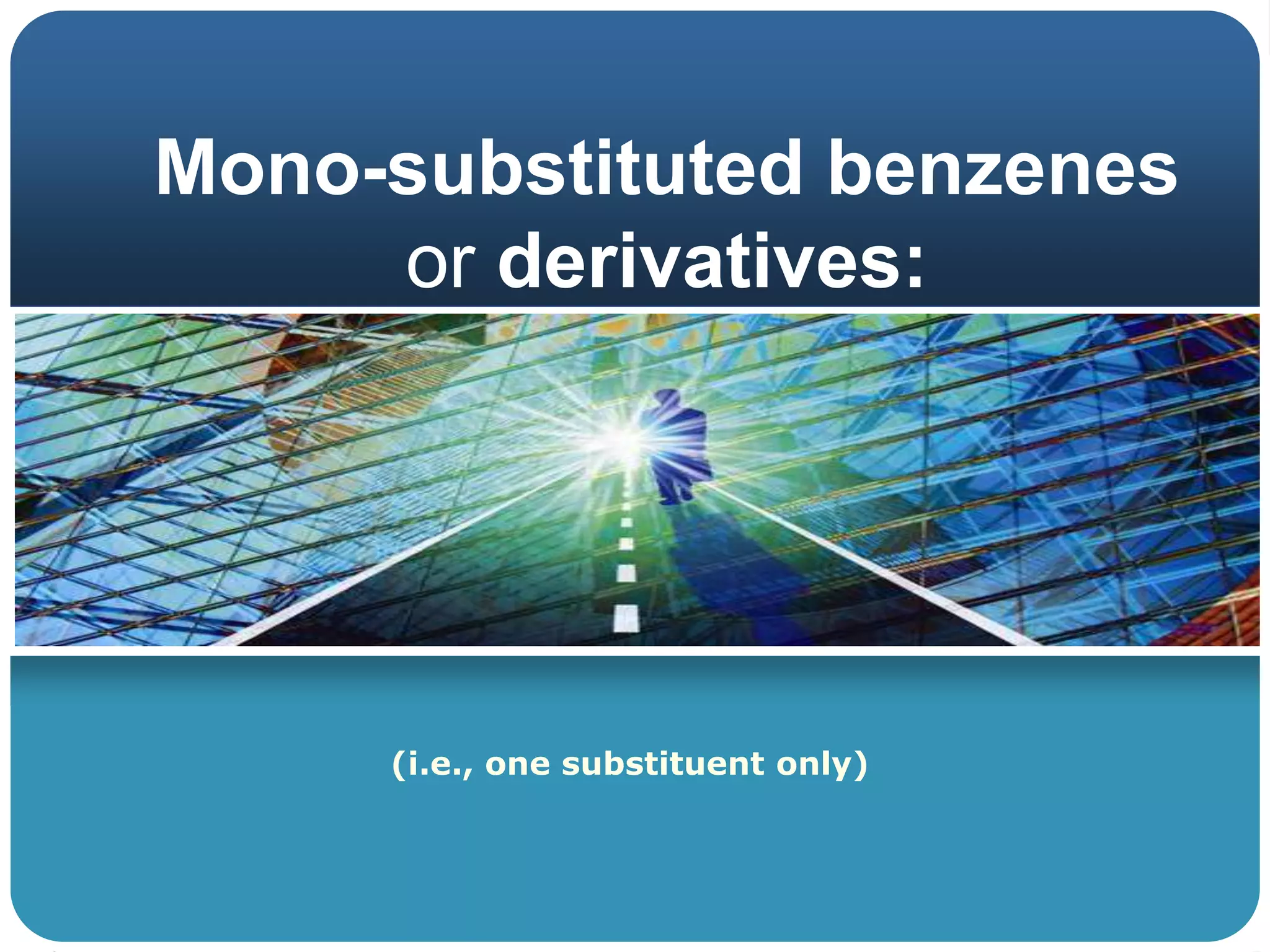 Mono-substituted benzenes or derivatives:

(i.e., one substituent only)